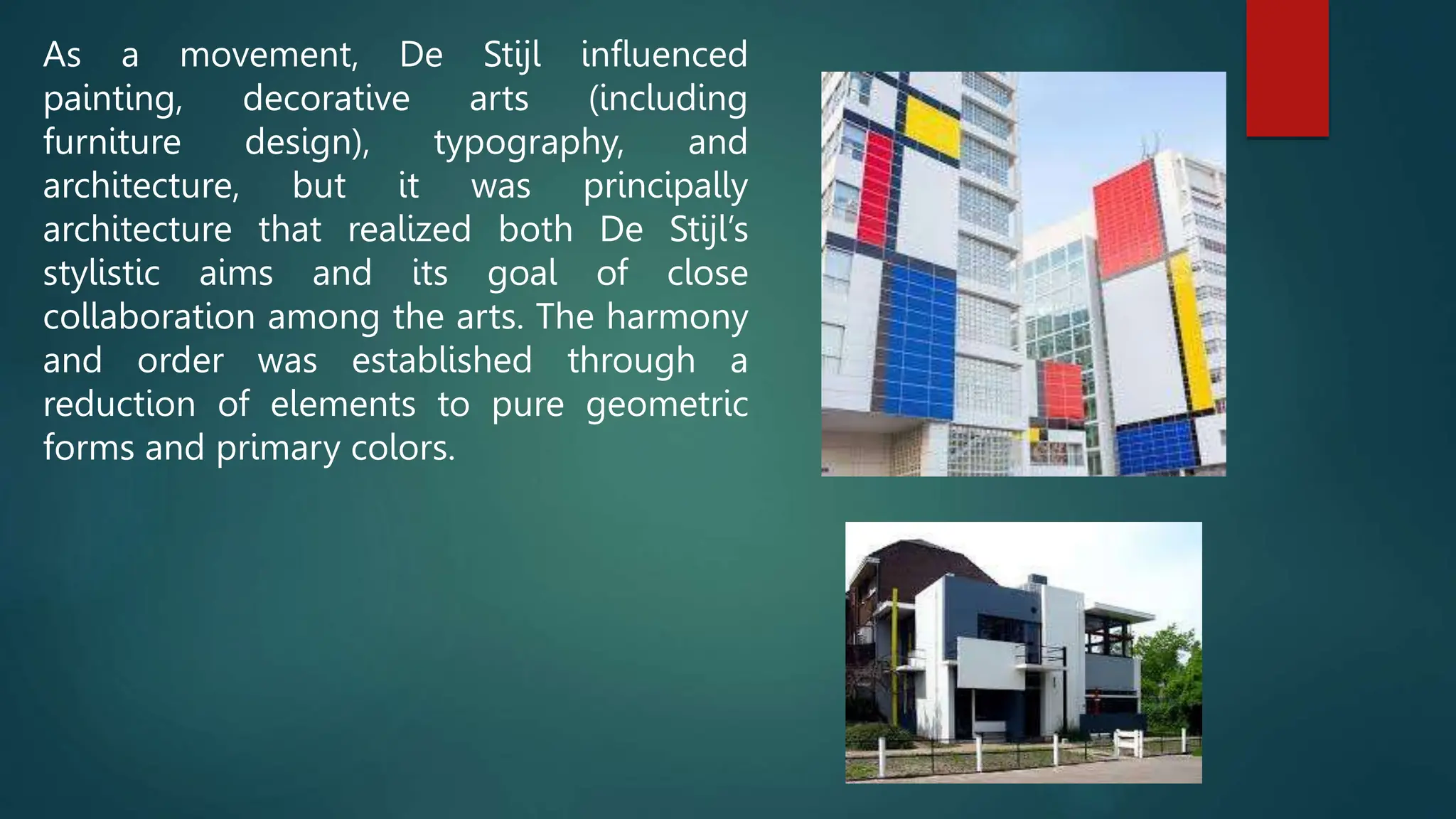 As a movement, De Stijl influenced painting, decorative arts (including furniture design), typography, and architecture, but it was principally architecture that realized both De Stijl's stylistic aims and its goal of close collaboration among the arts. The harmony and order was established through a reduction of elements to pure geometric forms and primary colors.